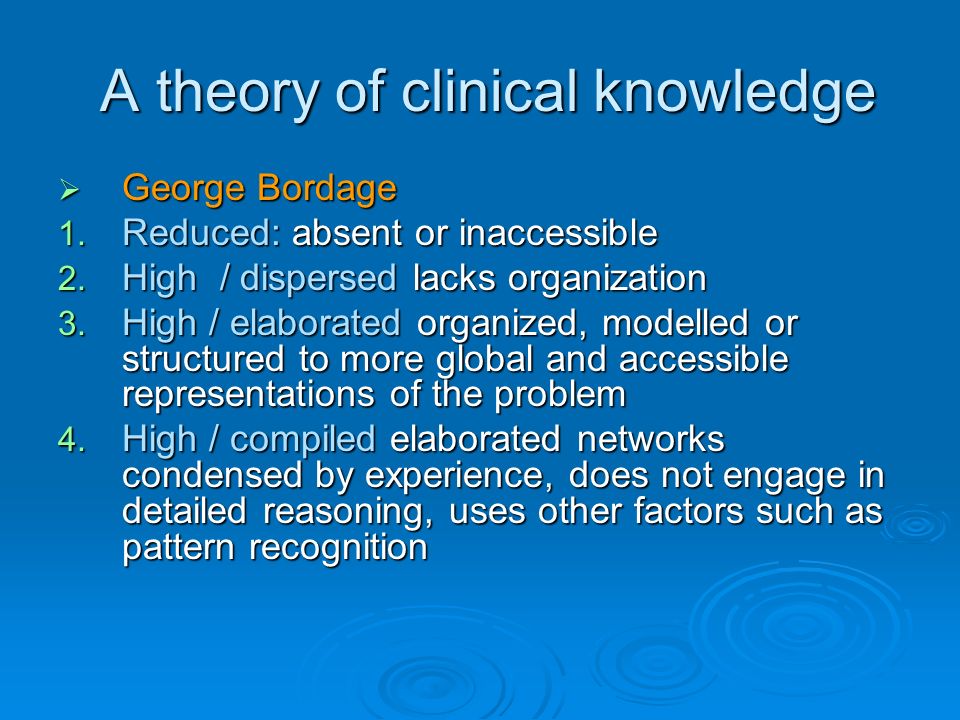 A theory of clinical knowledge

➢ George Bordage
1. Reduced: absent or inaccessible
2. High / dispersed lacks organization
3. High / elaborated organized, modelled or structured to more global and accessible representations of the problem
4. High / compiled elaborated networks condensed by experience, does not engage in detailed reasoning, uses other factors such as pattern recognition